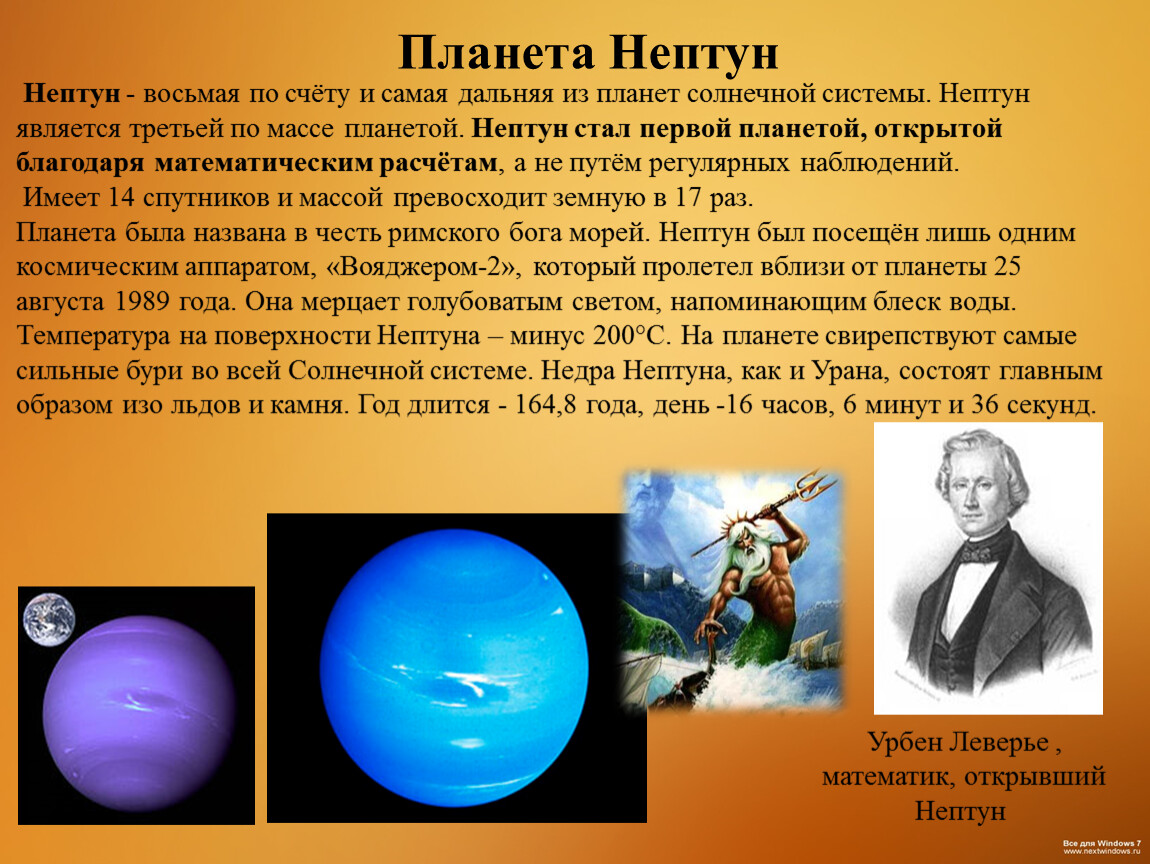 Планета Нептун

Нептун - восьмая по счёту и самая дальняя из планет солнечной системы. Нептун является третьей по массе планетой. Нептун стал первой планетой, открытой благодаря математическим расчётам, а не путём регулярных наблюдений.
Имеет 14 спутников и массой превосходит земную в 17 раз.
Планета была названа в честь римского бога морей. Нептун был посещён лишь одним космическим аппаратом, «Вояджером-2», который пролетел вблизи от планеты 25 августа 1989 года. Она мерцает голубоватым светом, напоминающим блеск воды. Температура на поверхности Нептуна – минус 200°С. На планете свирепствуют самые сильные бури во всей Солнечной системе. Недра Нептуна, как и Урана, состоят главным образом изо льдов и камня. Год длится - 164,8 года, день -16 часов, 6 минут и 36 секунд.

Урбен Леверье , математик, открывший Нептун

Все для Windows 7
www.nextwindows.ru